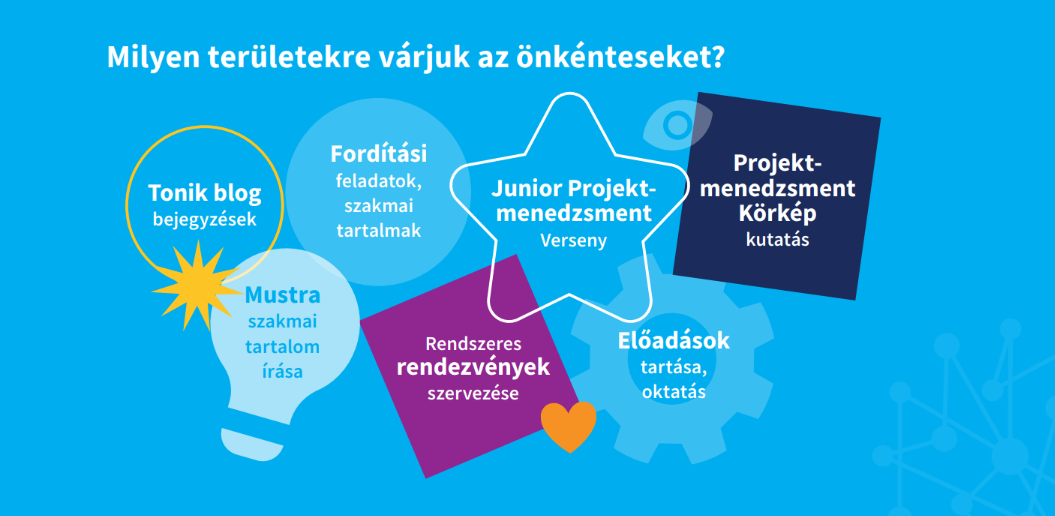 Milyen területekre várjuk az önkénteseket?

Tonik blog bejegyzések

Fordítási feladatok, szakmai tartalmak

Junior Projektmenedzsment Verseny

Projektmenedzsment Körkép kutatás

Mustra szakmai tartalom írása

Rendszeres rendezvények szervezése

Előadások tartása, oktatás